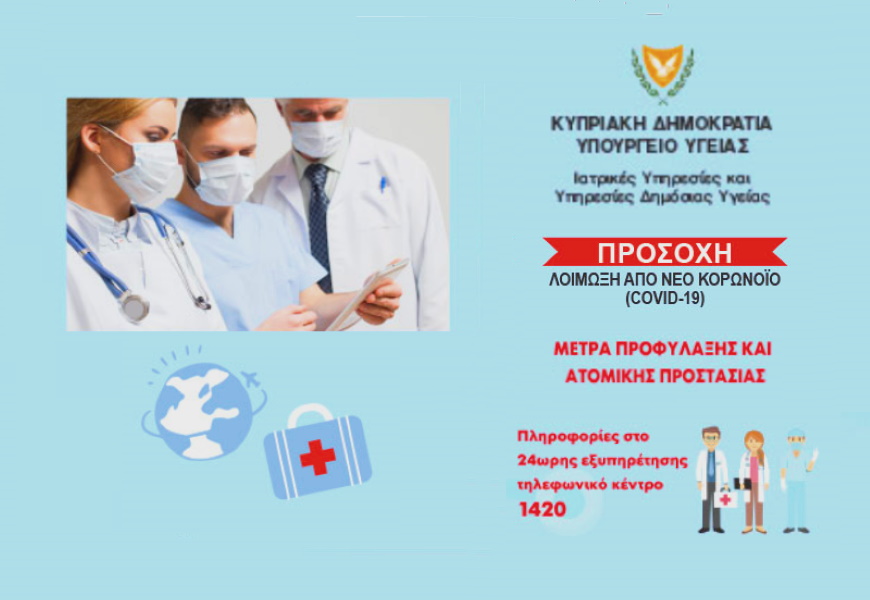 ΚΥΠΡΙΑΚΗ ΔΗΜΟΚΡΑΤΙΑ
ΥΠΟΥΡΓΕΙΟ ΥΓΕΙΑΣ

Ιατρικές Υπηρεσίες και Υπηρεσίες Δημόσιας Υγείας

ΠΡΟΣΟΧΗ

ΛΟΙΜΩΞΗ ΑΠΟ ΝΕΟ ΚΟΡΩΝΟΪΟ (COVID-19)

ΜΕΤΡΑ ΠΡΟΦΥΛΑΞΗΣ ΚΑΙ ΑΤΟΜΙΚΗΣ ΠΡΟΣΤΑΣΙΑΣ

Πληροφορίες στο 24ωρης εξυπηρέτησης τηλεφωνικό κέντρο 1420